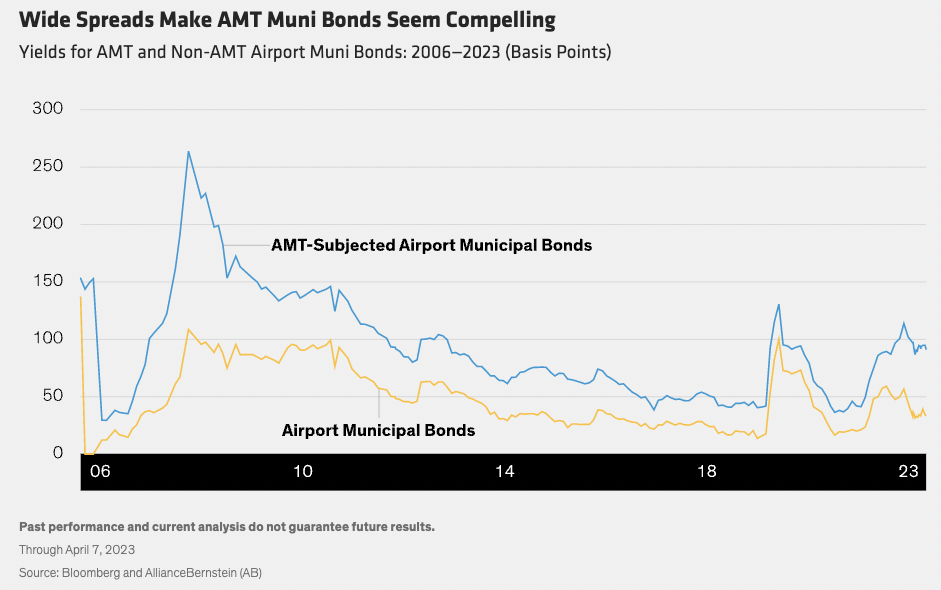 Wide Spreads Make AMT Muni Bonds Seem Compelling
Yields for AMT and Non-AMT Airport Muni Bonds: 2006–2023 (Basis Points)

300
250
200
150
100
50
0

AMT-Subjected Airport Municipal Bonds
Airport Municipal Bonds

06
10
14
18
23

Past performance and current analysis do not guarantee future results.
Through April 7, 2023
Source: Bloomberg and AllianceBernstein (AB)